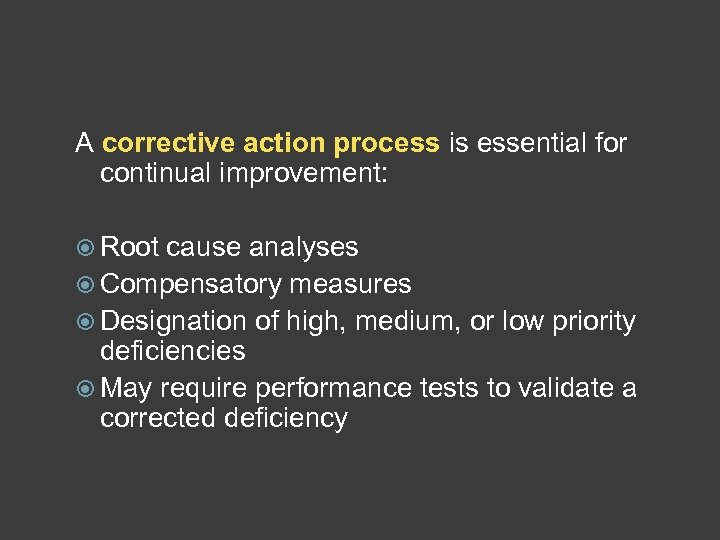 A corrective action process is essential for continual improvement:

Root cause analyses
Compensatory measures
Designation of high, medium, or low priority deficiencies
May require performance tests to validate a corrected deficiency